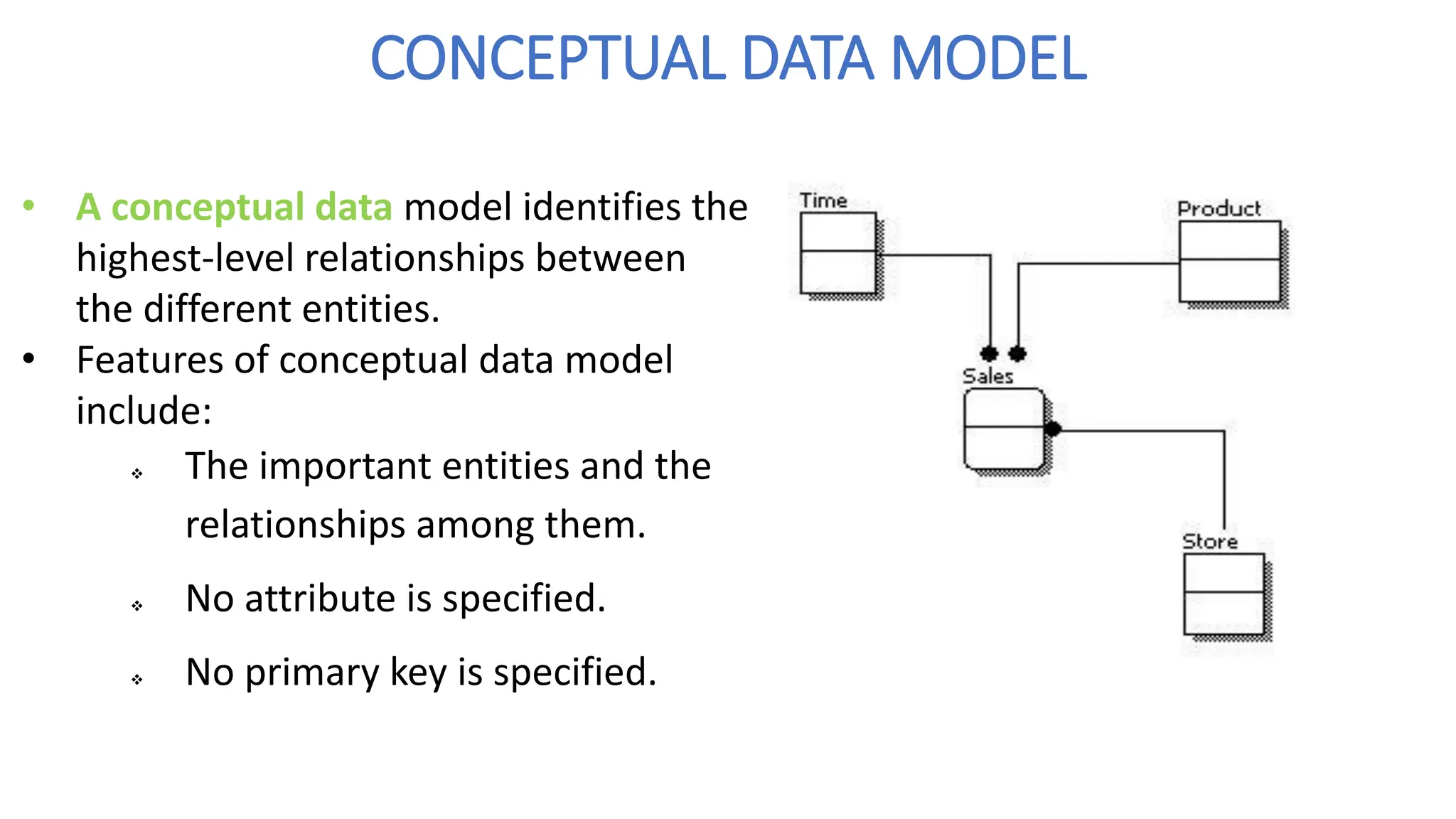 CONCEPTUAL DATA MODEL

• A conceptual data model identifies the highest-level relationships between the different entities.
• Features of conceptual data model include:
❖ The important entities and the relationships among them.
❖ No attribute is specified.
❖ No primary key is specified.

Time
Product
Sales
Store